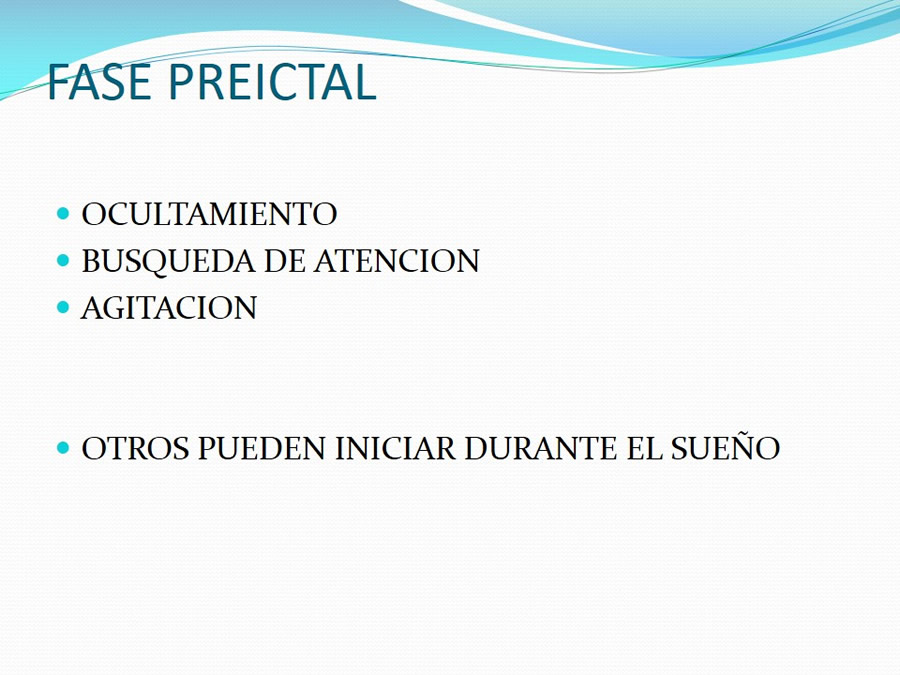 FASE PREICTAL

- OCULTAMIENTO
- BUSQUEDA DE ATENCION
- AGITACION

- OTROS PUEDEN INICIAR DURANTE EL SUEÑO